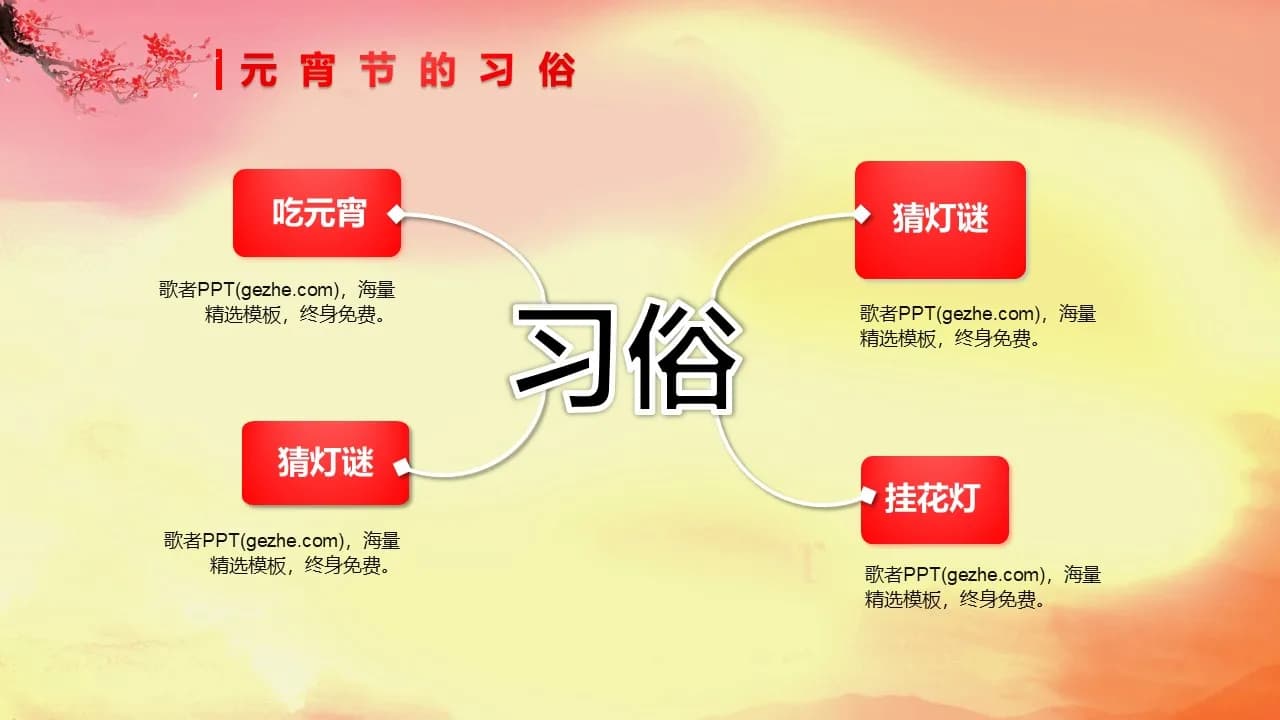 元宵节的习俗

吃元宵

歌者PPT(gezhe.com)，海量精选模板，终身免费。

猜灯谜

歌者PPT(gezhe.com)，海量精选模板，终身免费。

习俗

猜灯谜

歌者PPT(gezhe.com)，海量精选模板，终身免费。

挂花灯

歌者PPT(gezhe.com)，海量精选模板，终身免费。